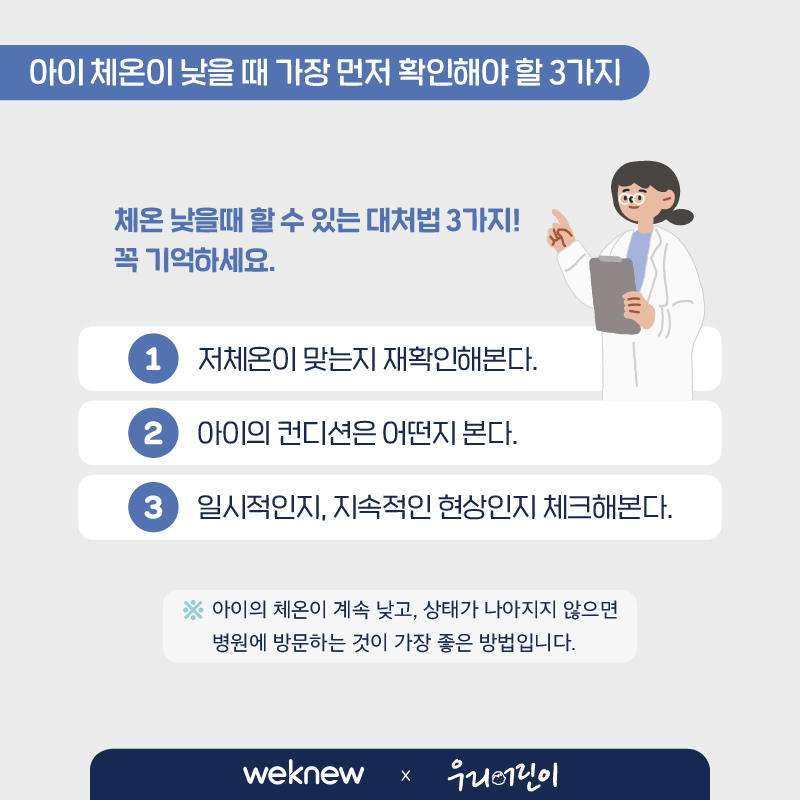 아이 체온이 낮을 때 가장 먼저 확인해야 할 3가지

체온 낮을때 할 수 있는 대처법 3가지!
꼭 기억하세요.

1 저체온이 맞는지 재확인해본다.

2 아이의 컨디션은 어떤지 본다.

3 일시적인지, 지속적인 현상인지 체크해본다.

※ 아이의 체온이 계속 낮고, 상태가 나아지지 않으면 병원에 방문하는 것이 가장 좋은 방법입니다.

weknew x 우리어린이